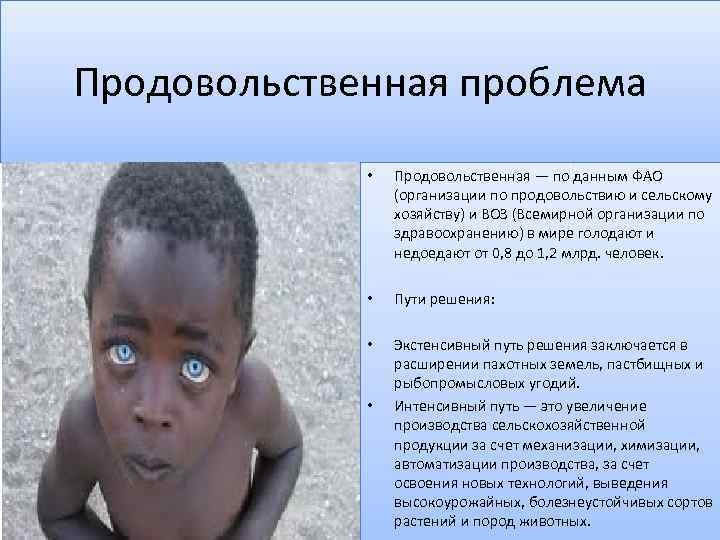 Продовольственная проблема

• Продовольственная — по данным ФАО (организации по продовольствию и сельскому хозяйству) и ВОЗ (Всемирной организации по здравоохранению) в мире голодают и недоедают от 0,8 до 1,2 млрд. человек.

• Пути решения:

• Экстенсивный путь решения заключается в расширении пахотных земель, пастбищных и рыбопромысловых угодий.

• Интенсивный путь — это увеличение производства сельскохозяйственной продукции за счет механизации, химизации, автоматизации производства, за счет освоения новых технологий, выведения высокоурожайных, болезнеустойчивых сортов растений и пород животных.